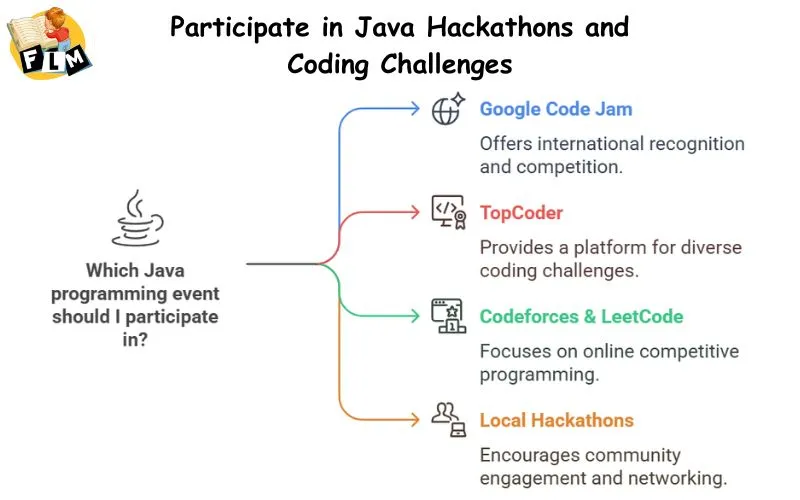 FLM

Participate in Java Hackathons and Coding Challenges

Which Java programming event should I participate in?

Google Code Jam
Offers international recognition and competition.

TopCoder
Provides a platform for diverse coding challenges.

Codeforces & LeetCode
Focuses on online competitive programming.

Local Hackathons
Encourages community engagement and networking.